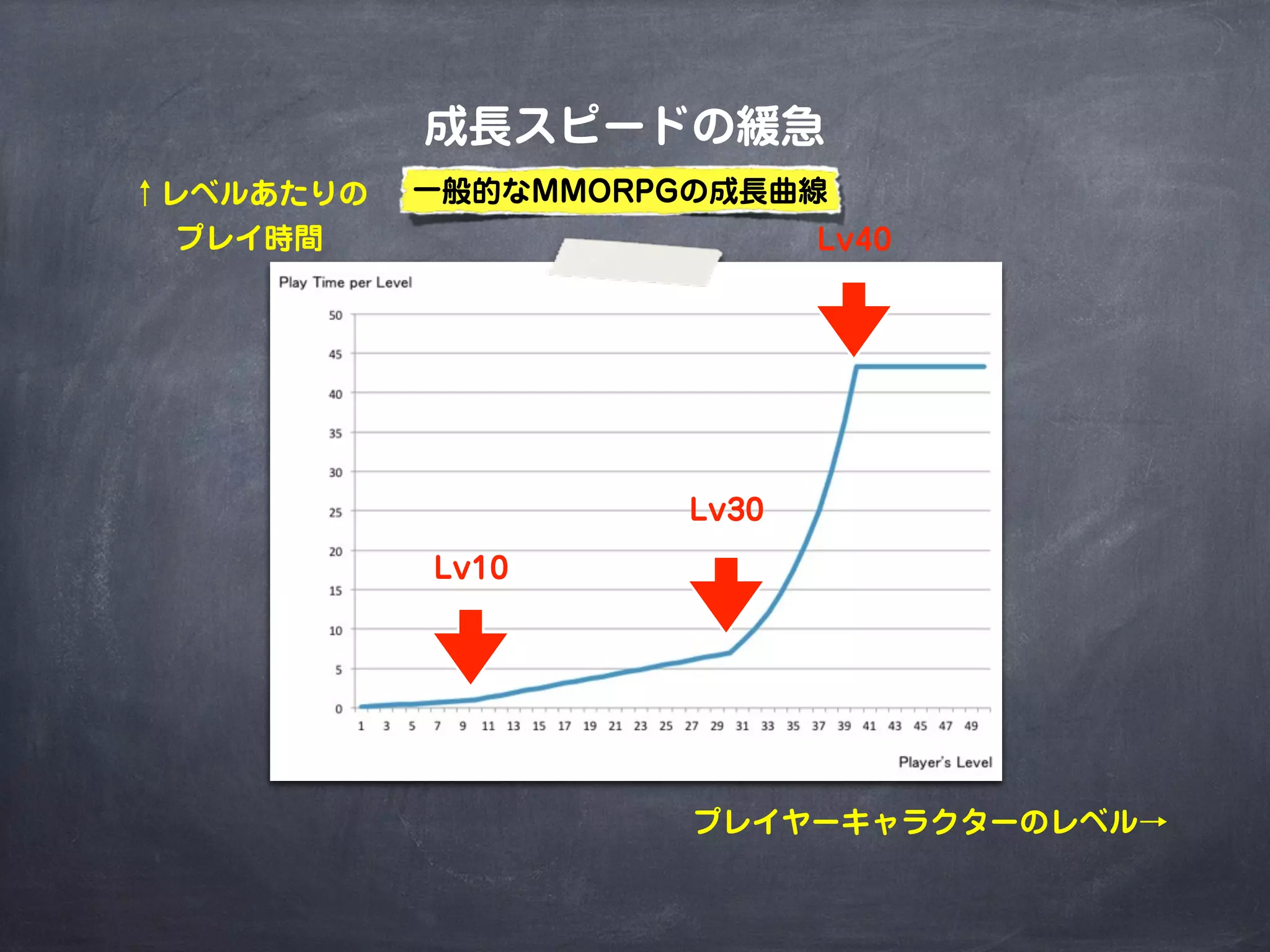 成長スピードの緩急

↑レベルあたりの
プレイ時間

一般的なMMORPGの成長曲線

Lv40

Play Time per Level

50
45
40
35
30
25
20
15
10
5
0

Lv30

Lv10

1 3 5 7 9 11 13 15 17 19 21 23 25 27 29 31 33 35 37 39 41 43 45 47 49

Player's Level

プレイヤーキャラクターのレベル→